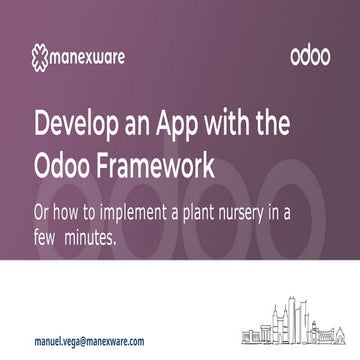 manexware

odoo

Develop an App with the Odoo Framework

Or how to implement a plant nursery in a few minutes.

manuel.vega@manexware.com